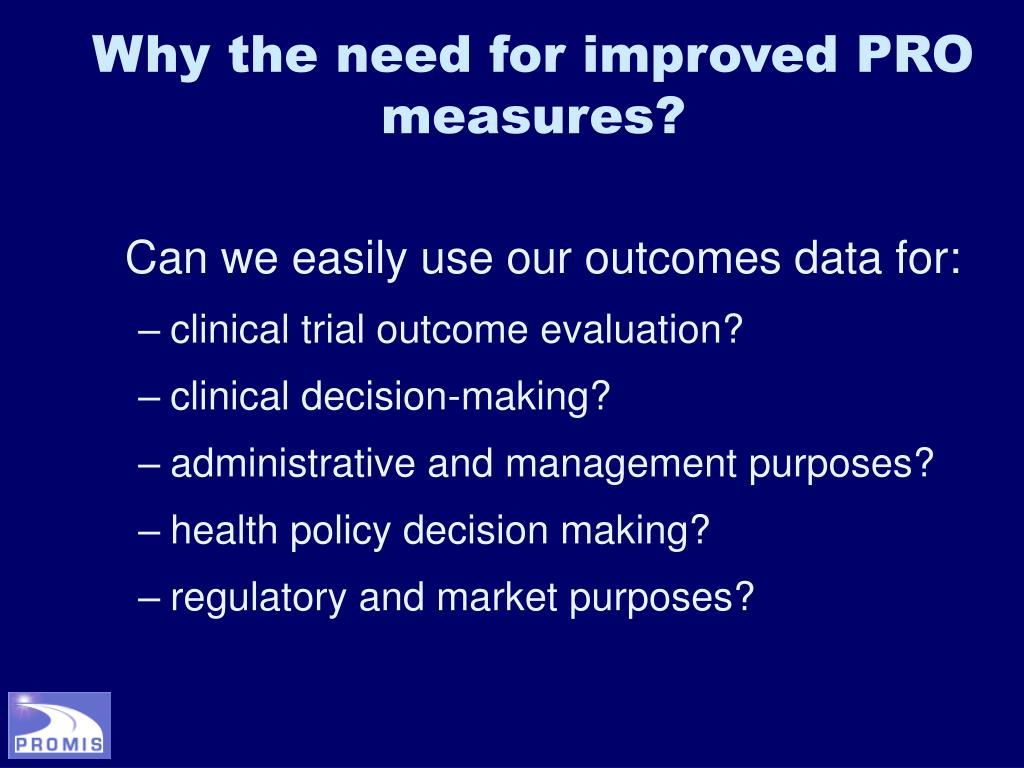 Why the need for improved PRO measures?

Can we easily use our outcomes data for:

– clinical trial outcome evaluation?

– clinical decision-making?

– administrative and management purposes?

– health policy decision making?

– regulatory and market purposes?

PROMIS